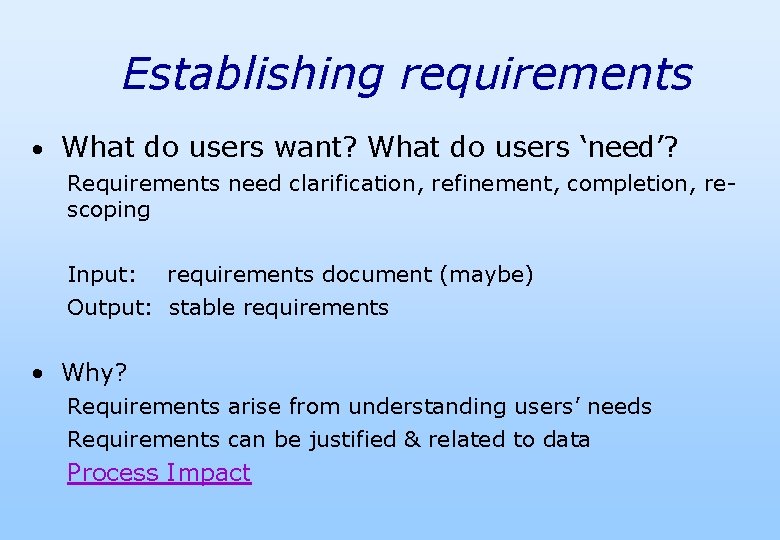 Establishing requirements

• What do users want? What do users ‘need’?

Requirements need clarification, refinement, completion, re-scoping

Input: requirements document (maybe)
Output: stable requirements

• Why?

Requirements arise from understanding users’ needs
Requirements can be justified & related to data
Process Impact